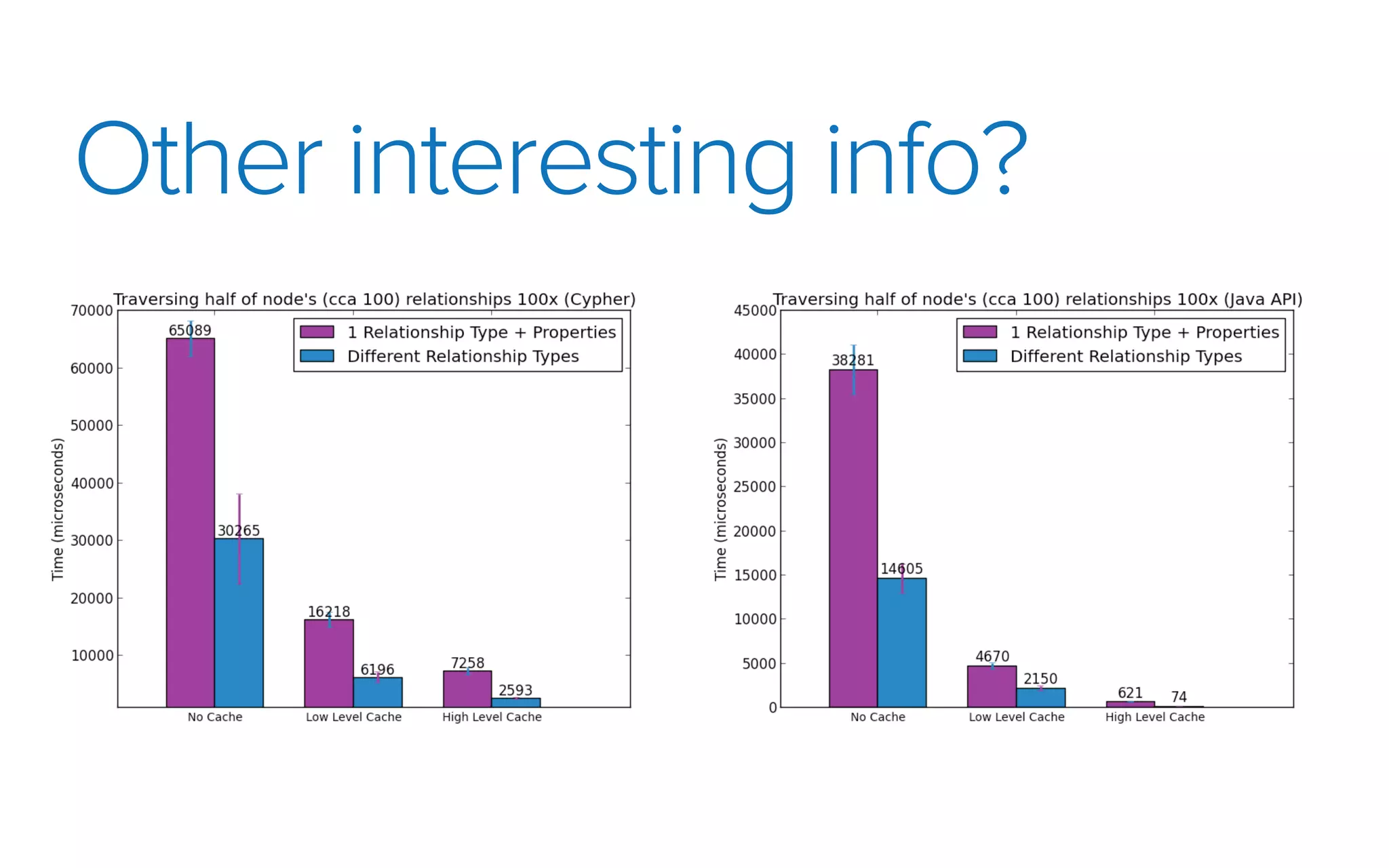 Other interesting info?

Traversing half of node's (cca 100) relationships 100x (Cypher)

1 Relationship Type + Properties
Different Relationship Types

Time (microseconds)

70000
60000
50000
40000
30000
20000
10000

65089
30265
16218
6196
7258
2593

No Cache
Low Level Cache
High Level Cache

Traversing half of node's (cca 100) relationships 100x (Java API)

1 Relationship Type + Properties
Different Relationship Types

Time (microseconds)

45000
40000
35000
30000
25000
20000
15000
10000
5000
0

38281
14605
4670
2150
621
74

No Cache
Low Level Cache
High Level Cache